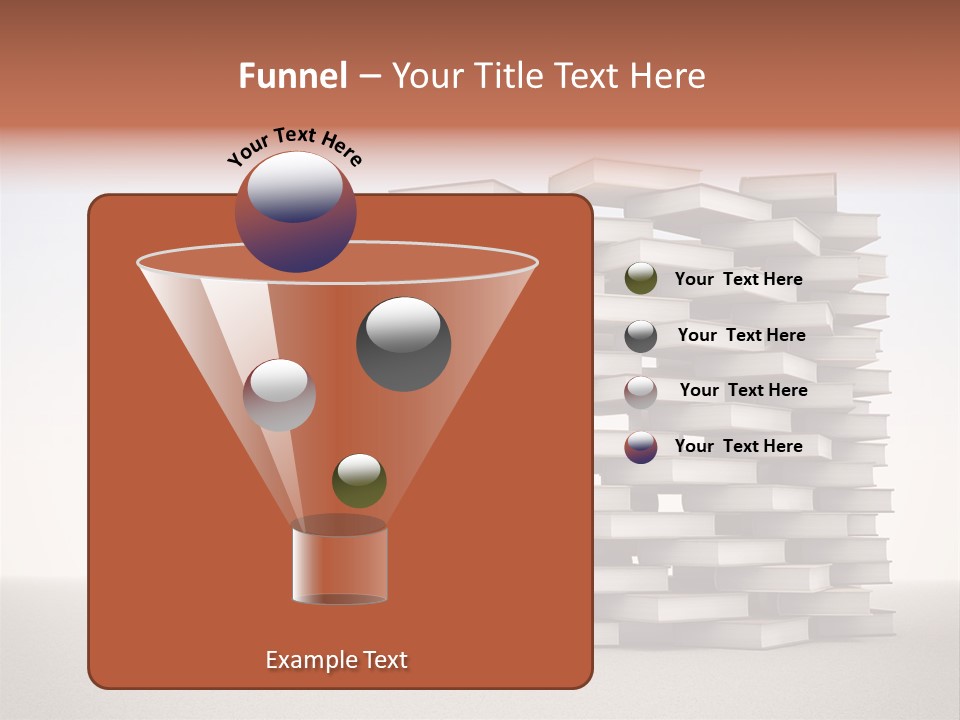 Funnel – Your Title Text Here

Your Text Here

Your  Text Here

Your  Text Here

Your  Text Here

Your  Text Here

Example Text